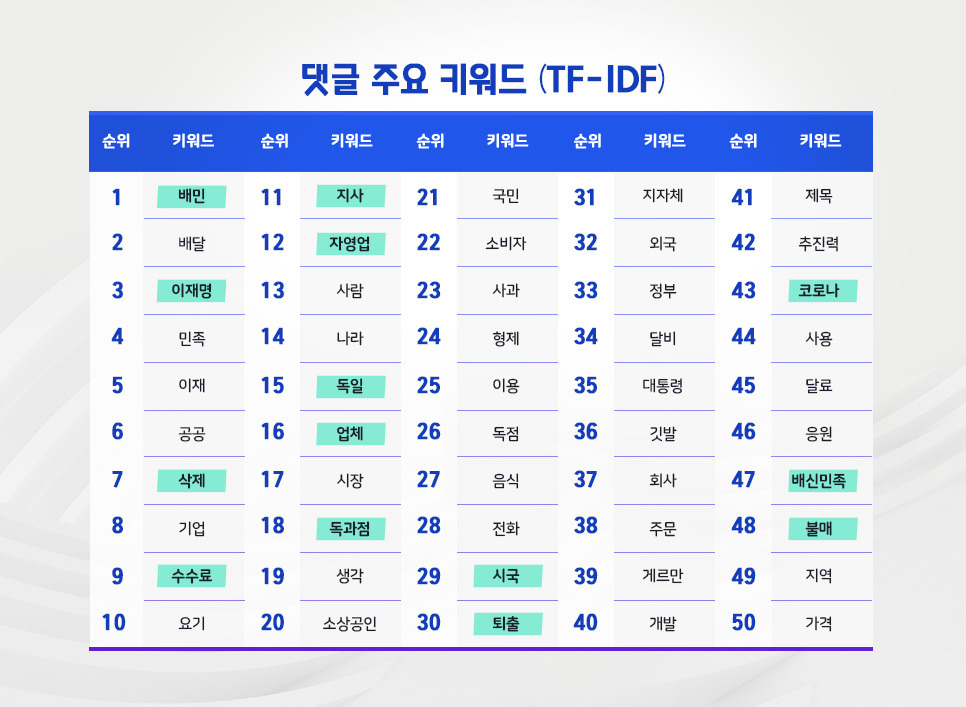 댓글 주요 키워드 (TF-IDF)

| 순위 | 키워드 | 순위 | 키워드 | 순위 | 키워드 | 순위 | 키워드 | 순위 | 키워드 |
|---|---|---|---|---|---|---|---|---|---|
| 1 | 배민 | 11 | 지사 | 21 | 국민 | 31 | 지자체 | 41 | 제목 |
| 2 | 배달 | 12 | 자영업 | 22 | 소비자 | 32 | 외국 | 42 | 추진력 |
| 3 | 이재명 | 13 | 사람 | 23 | 사과 | 33 | 정부 | 43 | 코로나 |
| 4 | 민족 | 14 | 나라 | 24 | 형제 | 34 | 달비 | 44 | 사용 |
| 5 | 이재 | 15 | 독일 | 25 | 이용 | 35 | 대통령 | 45 | 달료 |
| 6 | 공공 | 16 | 업체 | 26 | 독점 | 36 | 깃발 | 46 | 응원 |
| 7 | 삭제 | 17 | 시장 | 27 | 음식 | 37 | 회사 | 47 | 배신민족 |
| 8 | 기업 | 18 | 독과점 | 28 | 전화 | 38 | 주문 | 48 | 불매 |
| 9 | 수수료 | 19 | 생각 | 29 | 시국 | 39 | 게르만 | 49 | 지역 |
| 10 | 요기 | 20 | 소상공인 | 30 | 퇴출 | 40 | 개발 | 50 | 가격 |